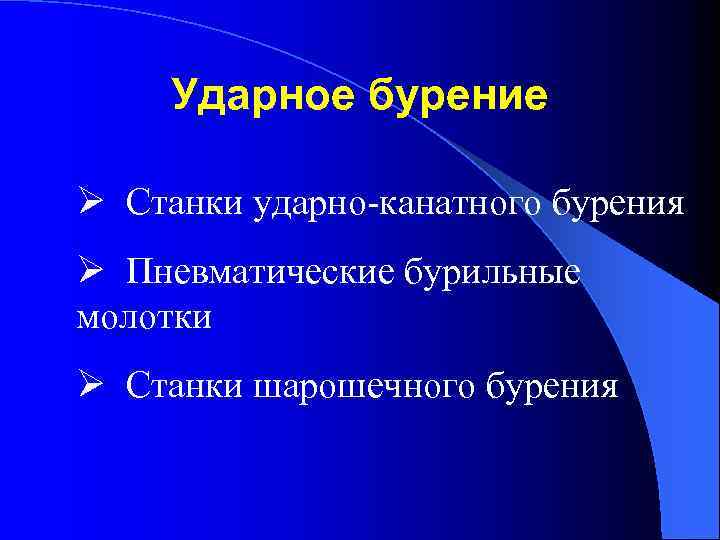 Ударное бурение

➢ Станки ударно-канатного бурения

➢ Пневматические бурильные молотки

➢ Станки шарошечного бурения